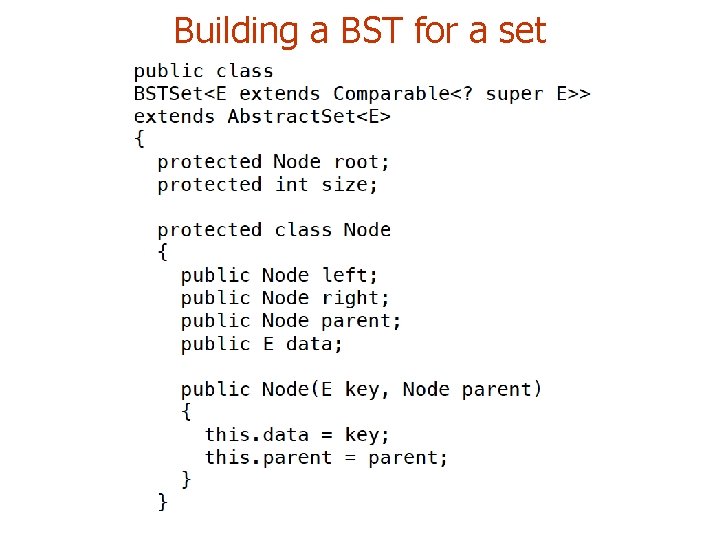 Building a BST for a set

public class
BSTSet<E extends Comparable<? super E>>
extends AbstractSet<E>
{
  protected Node root;
  protected int size;

  protected class Node
  {
    public Node left;
    public Node right;
    public Node parent;
    public E data;

    public Node(E key, Node parent)
    {
      this.data = key;
      this.parent = parent;
    }
  }